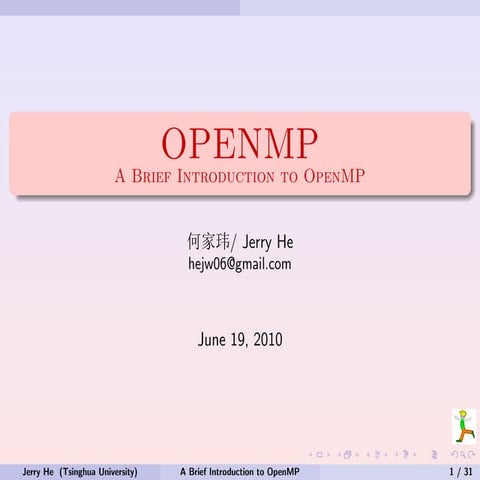 OPENMP
A Brief Introduction to OpenMP

何家玮/ Jerry He
hejw06@gmail.com

June 19, 2010

Jerry He (Tsinghua University) A Brief Introduction to OpenMP 1 / 31